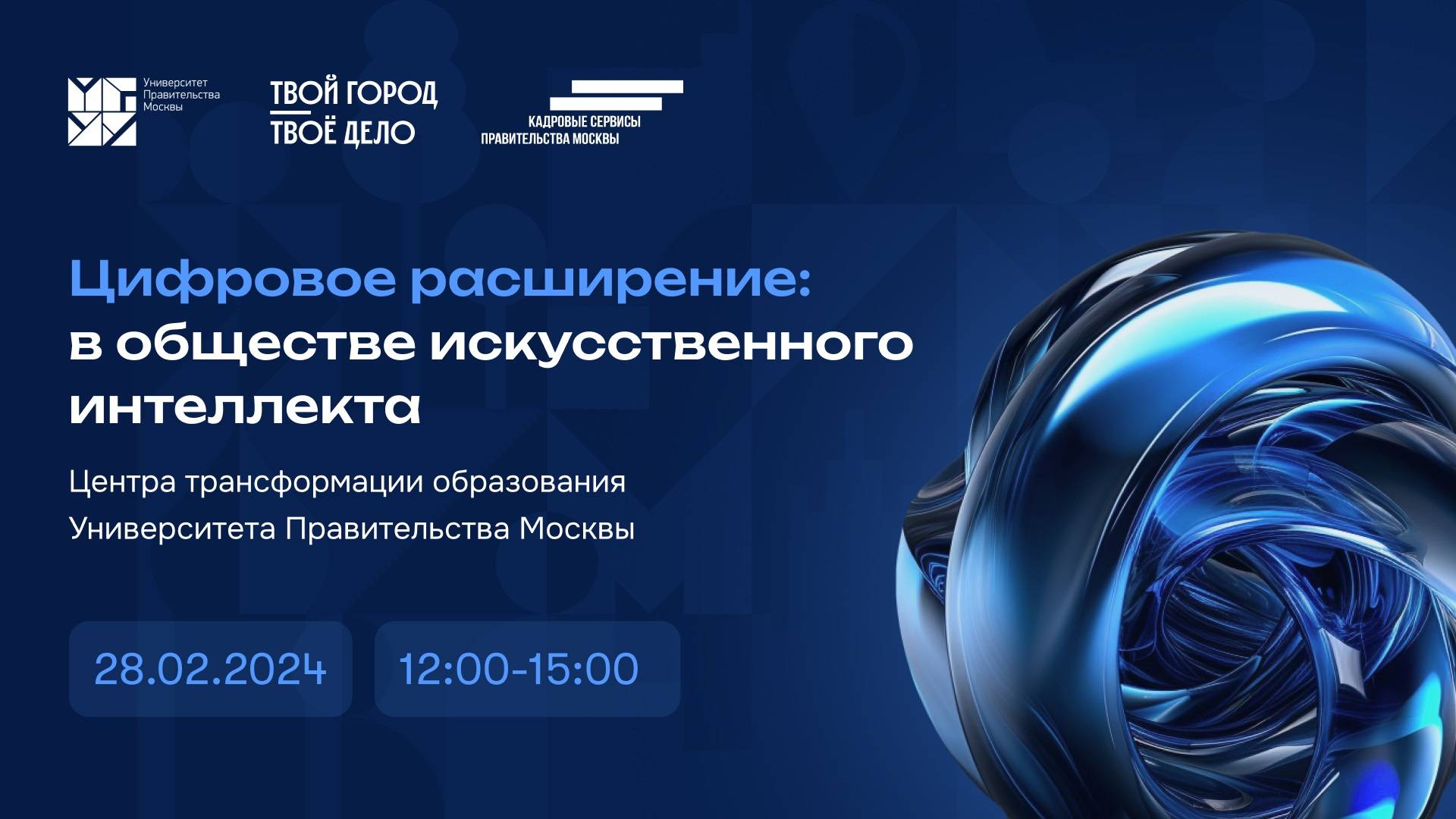 Университет Правительства Москвы

ТВОЙ ГОРОД ТВОЁ ДЕЛО

КАДРОВЫЕ СЕРВИСЫ ПРАВИТЕЛЬСТВА МОСКВЫ

Цифровое расширение: в обществе искусственного интеллекта

Центра трансформации образования Университета Правительства Москвы

28.02.2024

12:00-15:00